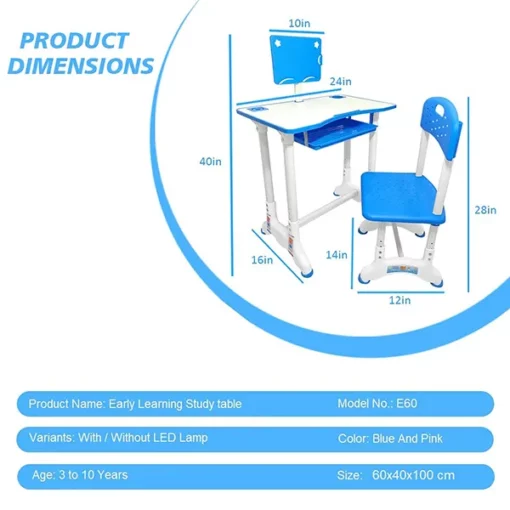 PRODUCT DIMENSIONS

10in

24in

40in

28in

16in

14in

12in

Product Name: Early Learning Study table

Model No.: E60

Variants: With / Without LED Lamp

Color: Blue And Pink

Age: 3 to 10 Years

Size: 60x40x100 cm